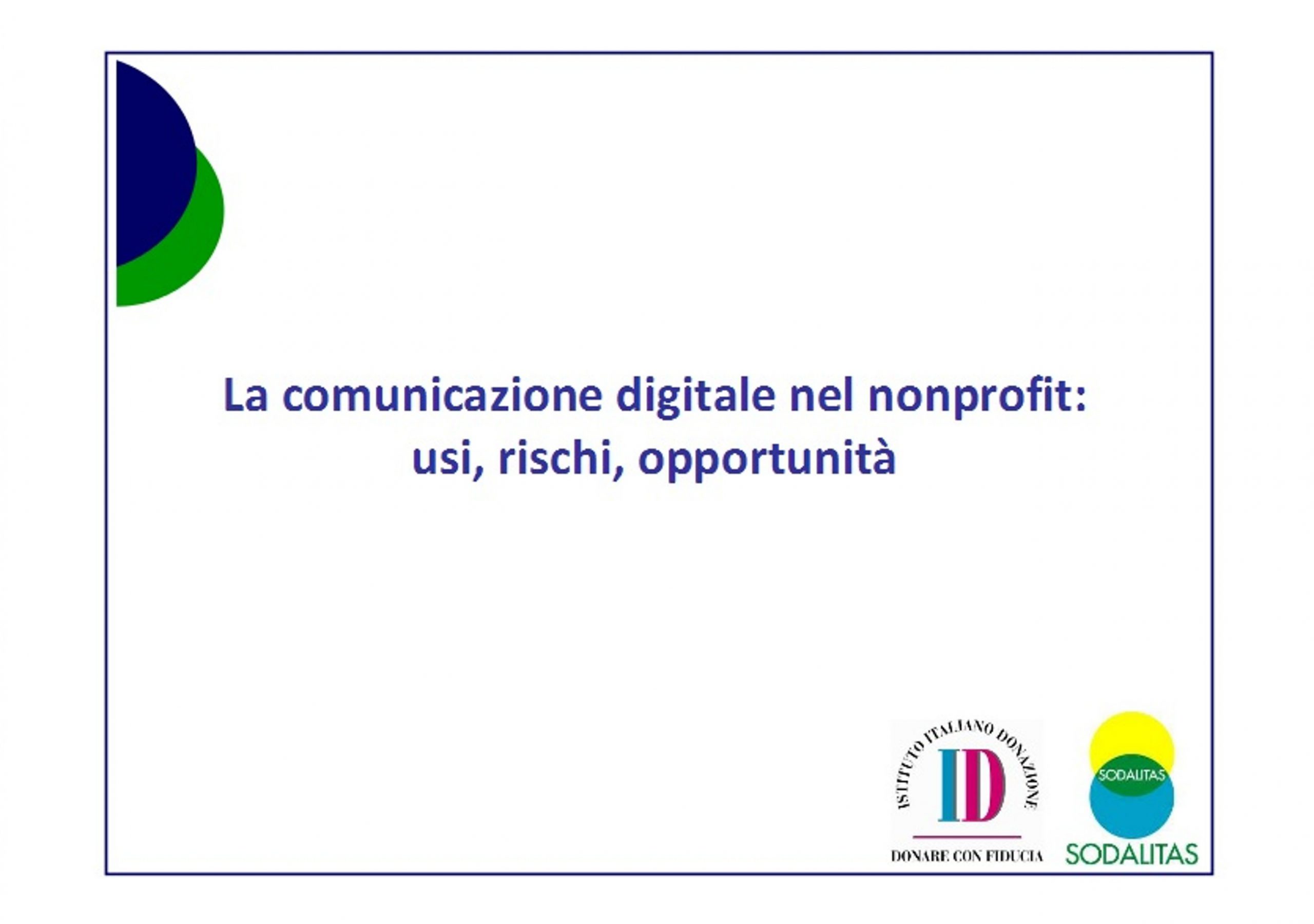 La comunicazione digitale nel nonprofit:
usi, rischi, opportunità

ISTITUTO ITALIANO DONAZIONE
ID
DONARE CON FIDUCIA

SODALITAS
SODALITAS